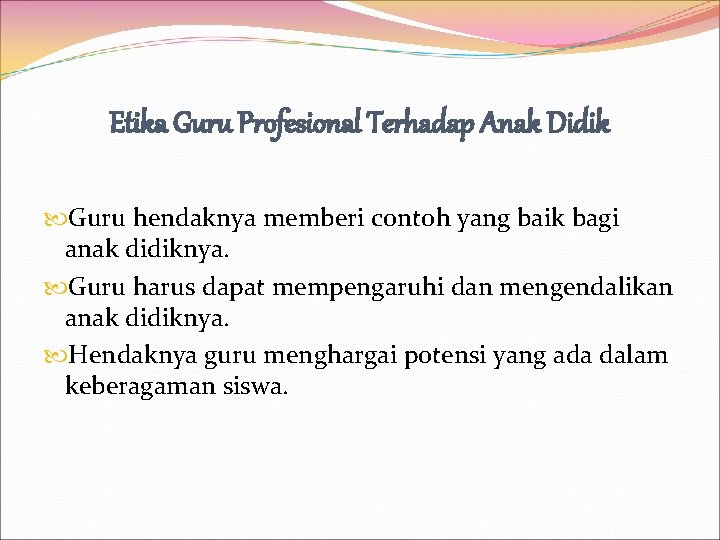 Etika Guru Profesional Terhadap Anak Didik

Guru hendaknya memberi contoh yang baik bagi anak didiknya.

Guru harus dapat mempengaruhi dan mengendalikan anak didiknya.

Hendaknya guru menghargai potensi yang ada dalam keberagaman siswa.